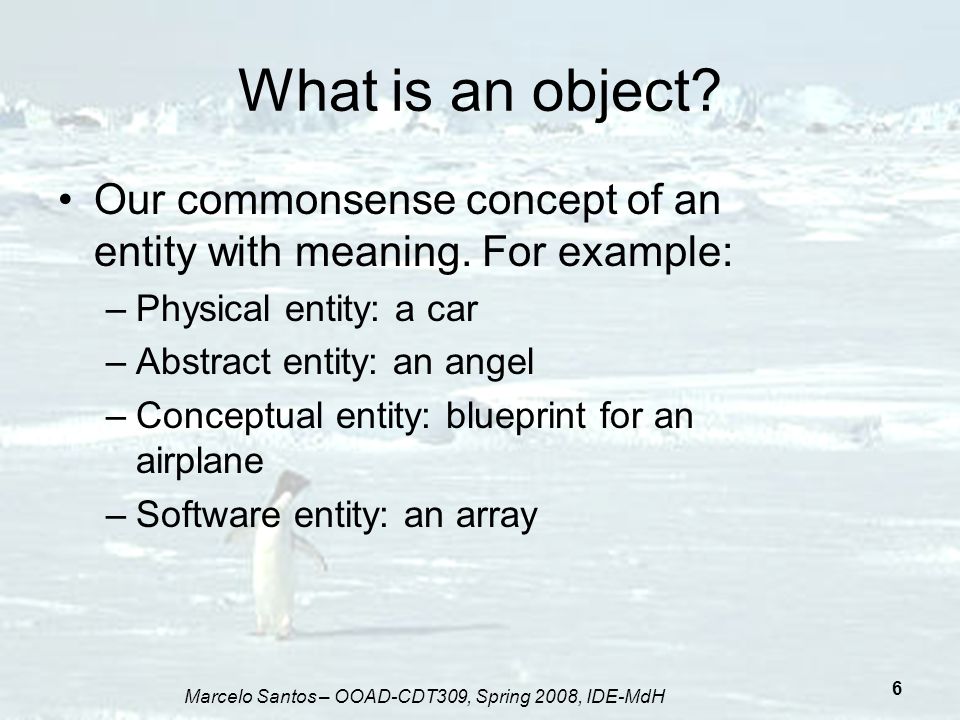 What is an object?

• Our commonsense concept of an entity with meaning. For example:
– Physical entity: a car
– Abstract entity: an angel
– Conceptual entity: blueprint for an airplane
– Software entity: an array

Marcelo Santos – OOAD-CDT309, Spring 2008, IDE-MdH

6